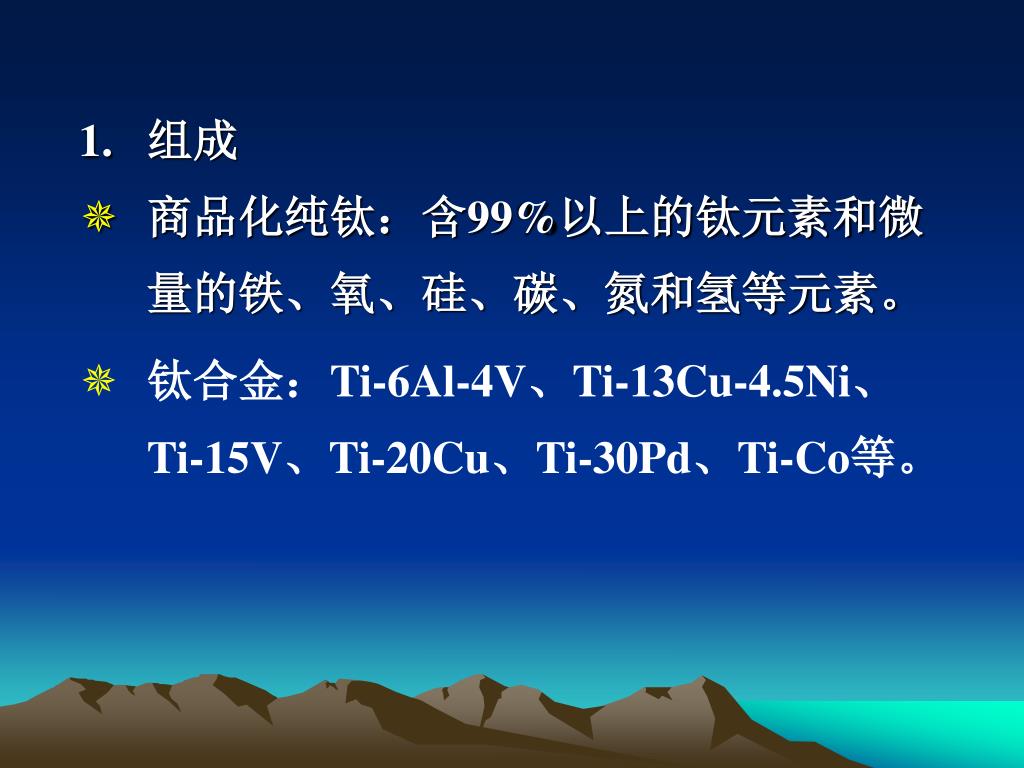 1. 组成

商品化纯钛：含99％以上的钛元素和微量的铁、氧、硅、碳、氮和氢等元素。

钛合金：Ti-6Al-4V、Ti-13Cu-4.5Ni、Ti-15V、Ti-20Cu、Ti-30Pd、Ti-Co等。